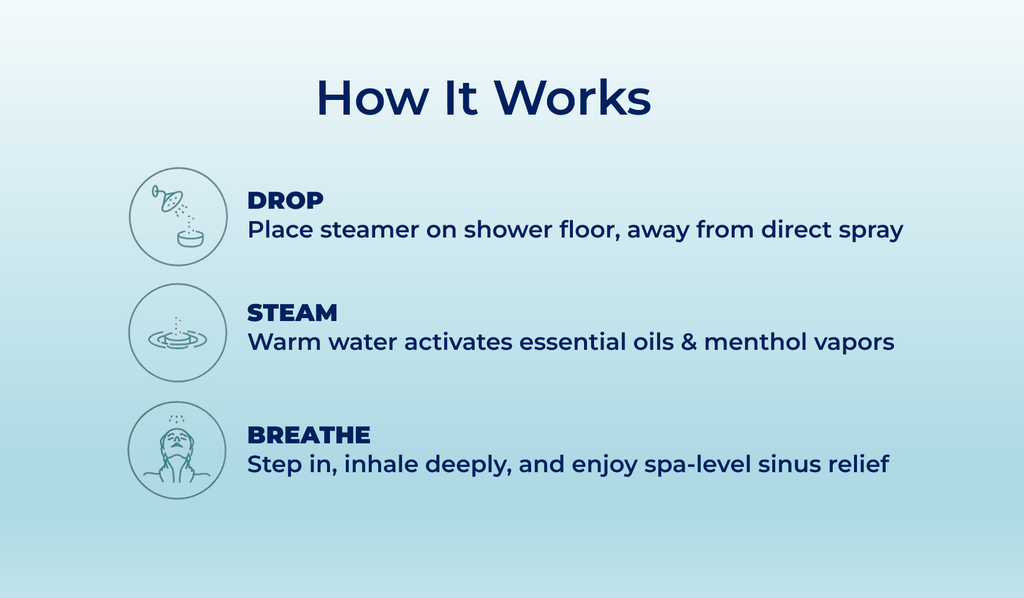 How It Works

DROP
Place steamer on shower floor, away from direct spray

STEAM
Warm water activates essential oils & menthol vapors

BREATHE
Step in, inhale deeply, and enjoy spa-level sinus relief